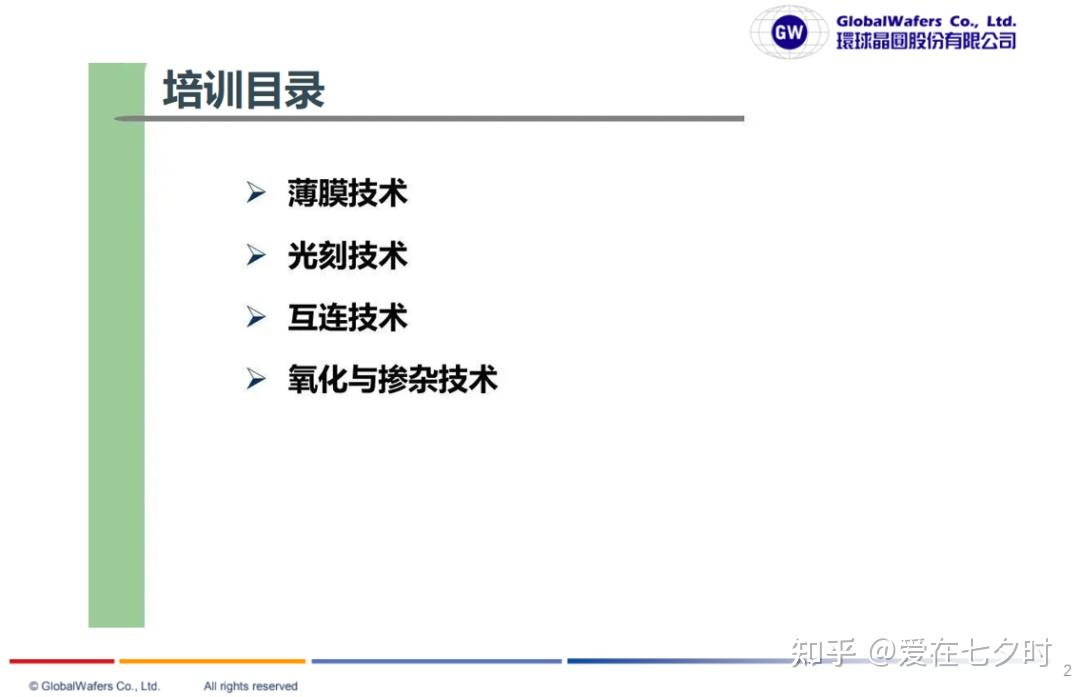 GW GlobalWafers Co., Ltd.
環球晶圓股份有限公司

培训目录

➢ 薄膜技术

➢ 光刻技术

➢ 互连技术

➢ 氧化与掺杂技术

知乎 @爱在七夕时

2

© GlobalWafers Co., Ltd. All rights reserved